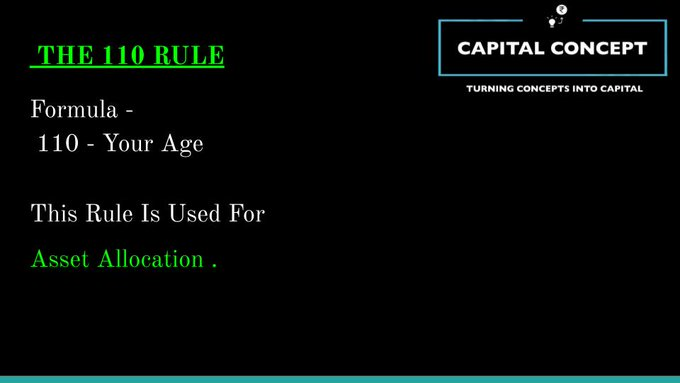 THE 110 RULE

CAPITAL CONCEPT

TURNING CONCEPTS INTO CAPITAL

Formula -
110 - Your Age

This Rule Is Used For

Asset Allocation .